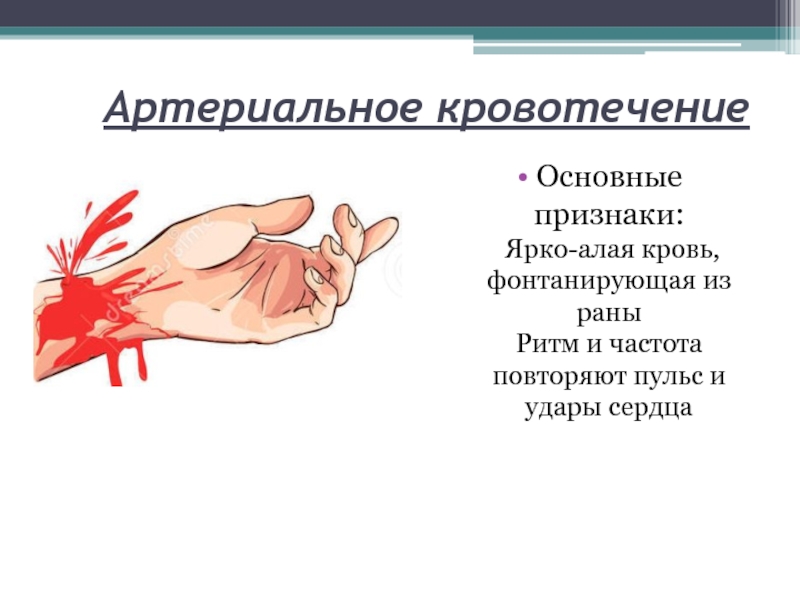 Артериальное кровотечение

• Основные признаки:
Ярко-алая кровь, фонтанирующая из раны
Ритм и частота повторяют пульс и удары сердца

dreamstime